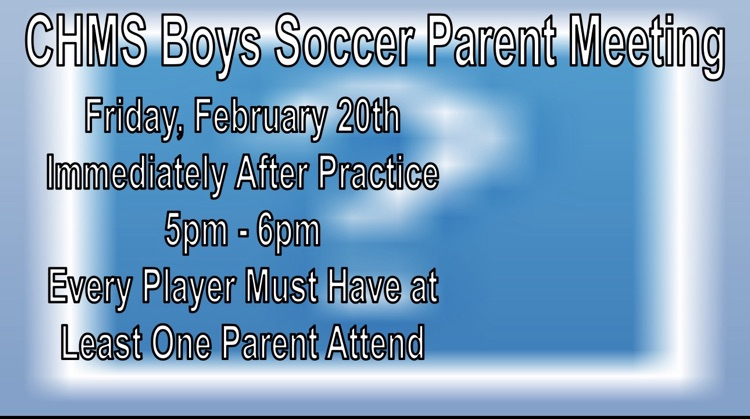 CHMS Boys Soccer Parent Meeting

Friday, February 20th
Immediately After Practice
5pm - 6pm
Every Player Must Have at Least One Parent Attend